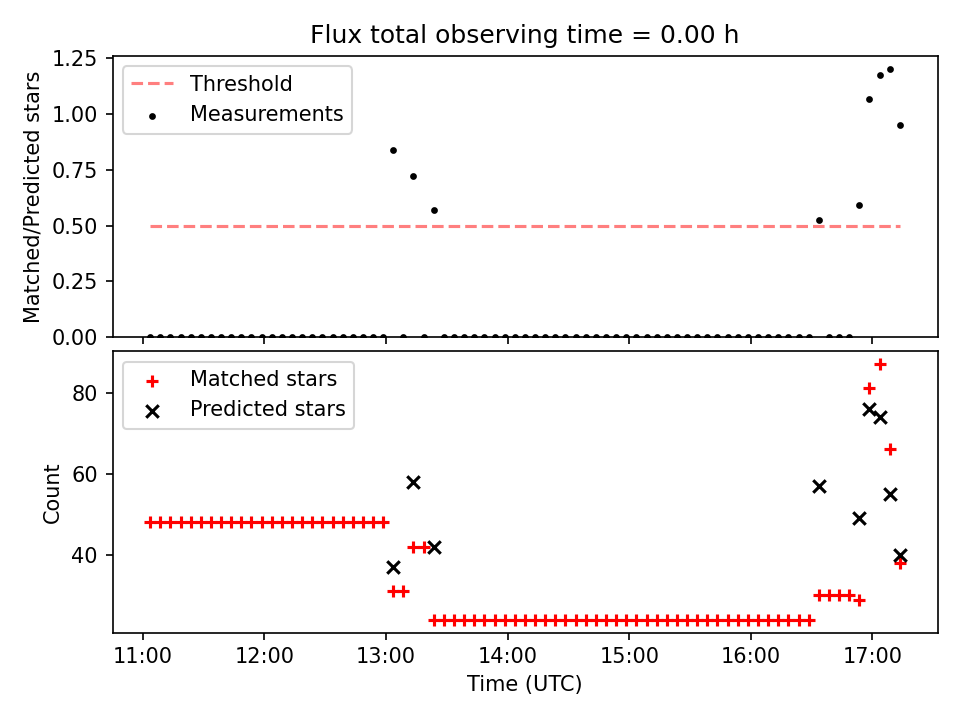 Flux total observing time = 0.00 h

Threshold
Measurements

Matched/Predicted stars

1.25
1.00
0.75
0.50
0.25
0.00

Matched stars
Predicted stars

Count

80
60
40

11:00
12:00
13:00
14:00
15:00
16:00
17:00

Time (UTC)